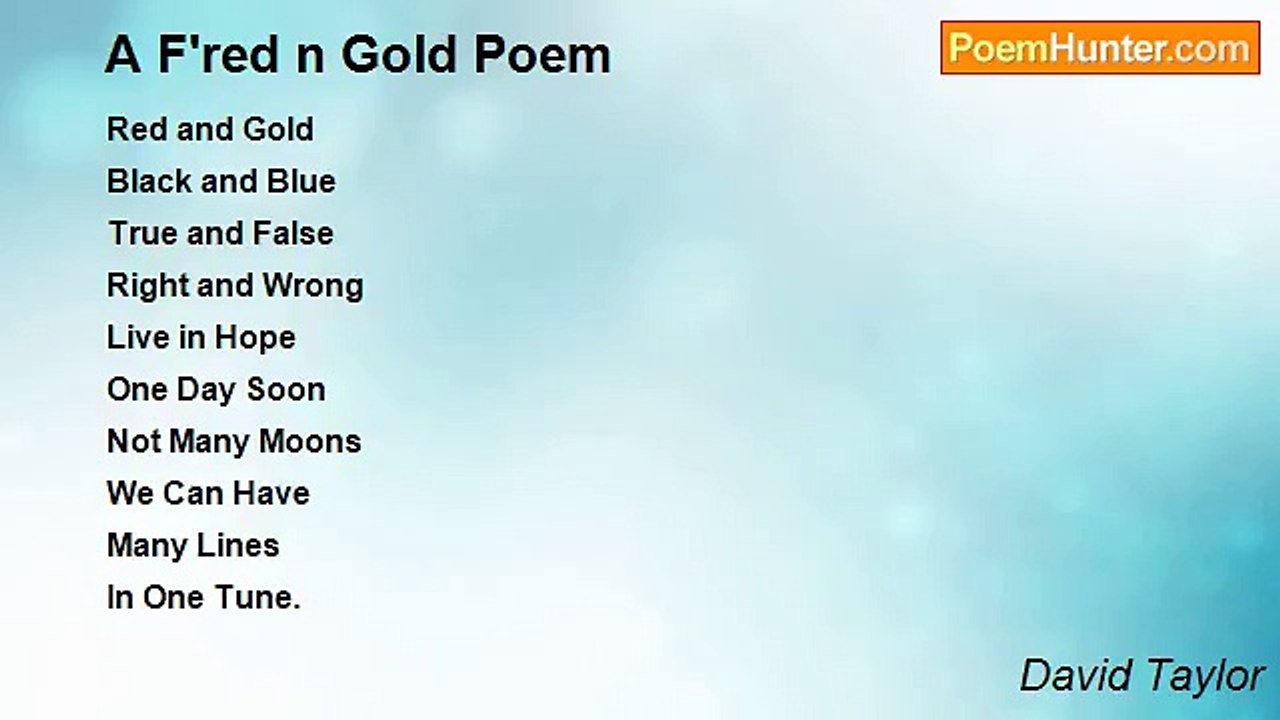 A F'red n Gold Poem

PoemHunter.com

Red and Gold
Black and Blue
True and False
Right and Wrong
Live in Hope
One Day Soon
Not Many Moons
We Can Have
Many Lines
In One Tune.

David Taylor